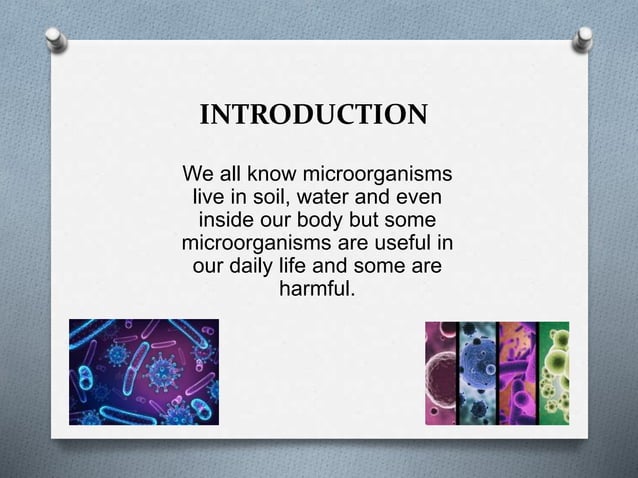 INTRODUCTION

We all know microorganisms live in soil, water and even inside our body but some microorganisms are useful in our daily life and some are harmful.